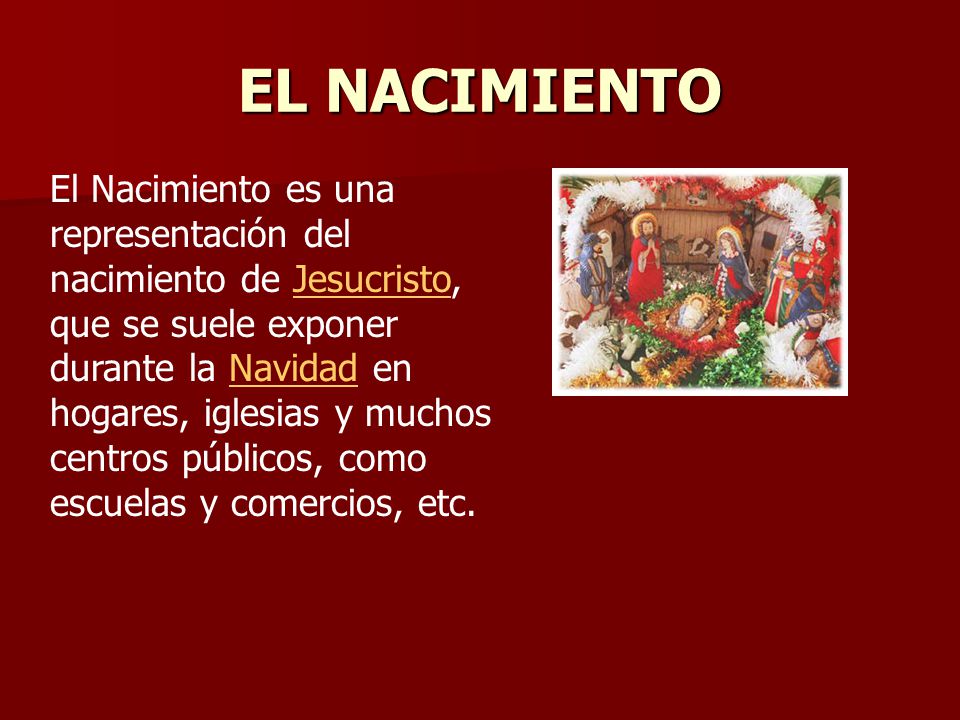 EL NACIMIENTO

El Nacimiento es una representación del nacimiento de Jesucristo, que se suele exponer durante la Navidad en hogares, iglesias y muchos centros públicos, como escuelas y comercios, etc.